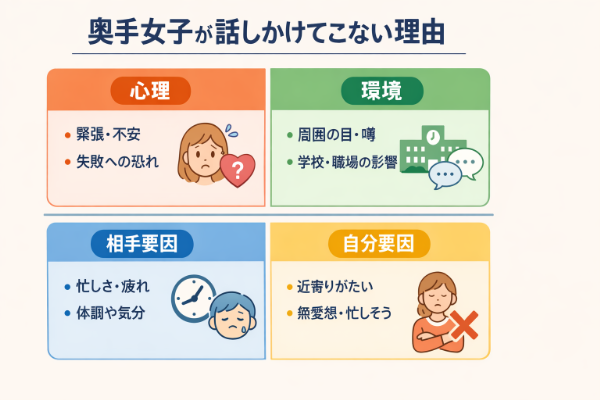 奥手女子が話しかけてこない理由

心理

• 緊張・不安
• 失敗への恐れ

?

環境

• 周囲の目・噂
• 学校・職場の影響

相手要因

• 忙しさ・疲れ
• 体調や気分

自分要因

• 近寄りがたい
• 無愛想・忙しそう